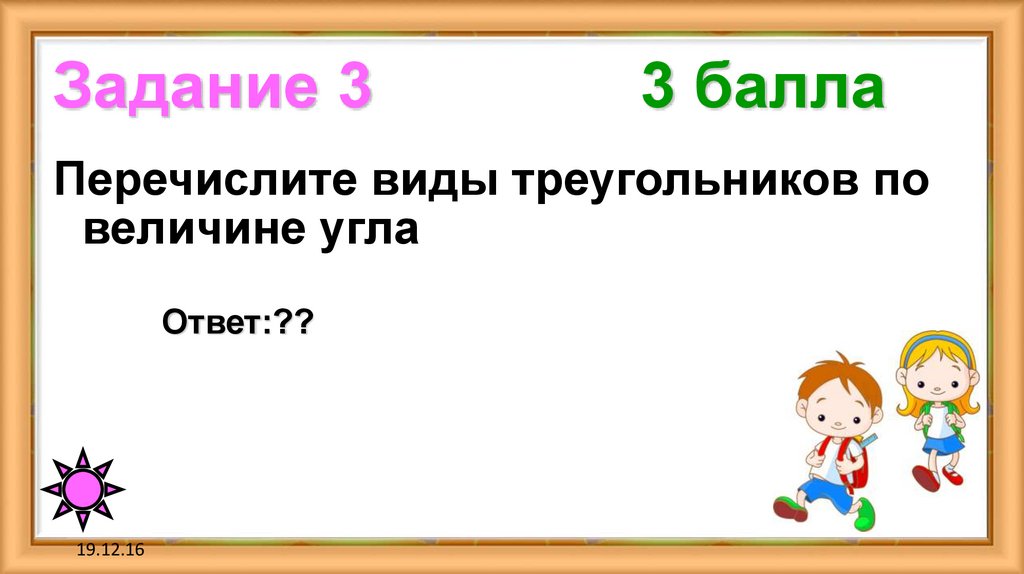 Задание 3 3 балла

Перечислите виды треугольников по величине угла

Ответ:??

19.12.16